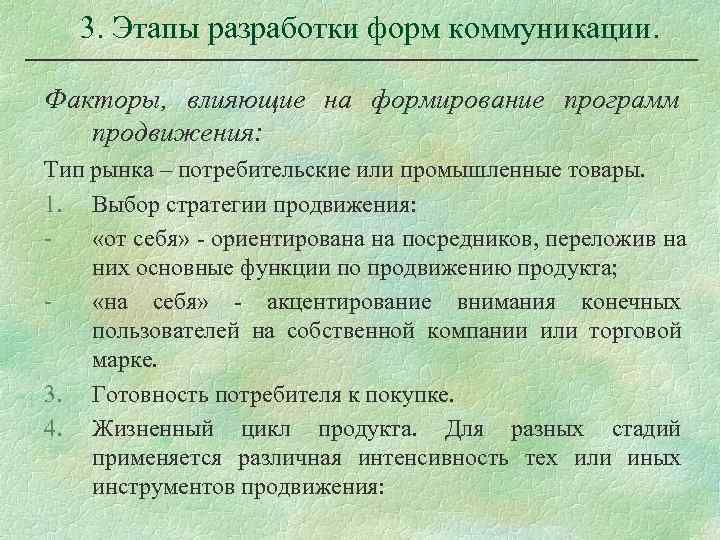 3. Этапы разработки форм коммуникации.

Факторы, влияющие на формирование программ продвижения:

Тип рынка – потребительские или промышленные товары.

1. Выбор стратегии продвижения:

- «от себя» - ориентирована на посредников, переложив на них основные функции по продвижению продукта;

- «на себя» - акцентирование внимания конечных пользователей на собственной компании или торговой марке.

3. Готовность потребителя к покупке.

4. Жизненный цикл продукта. Для разных стадий применяется различная интенсивность тех или иных инструментов продвижения: